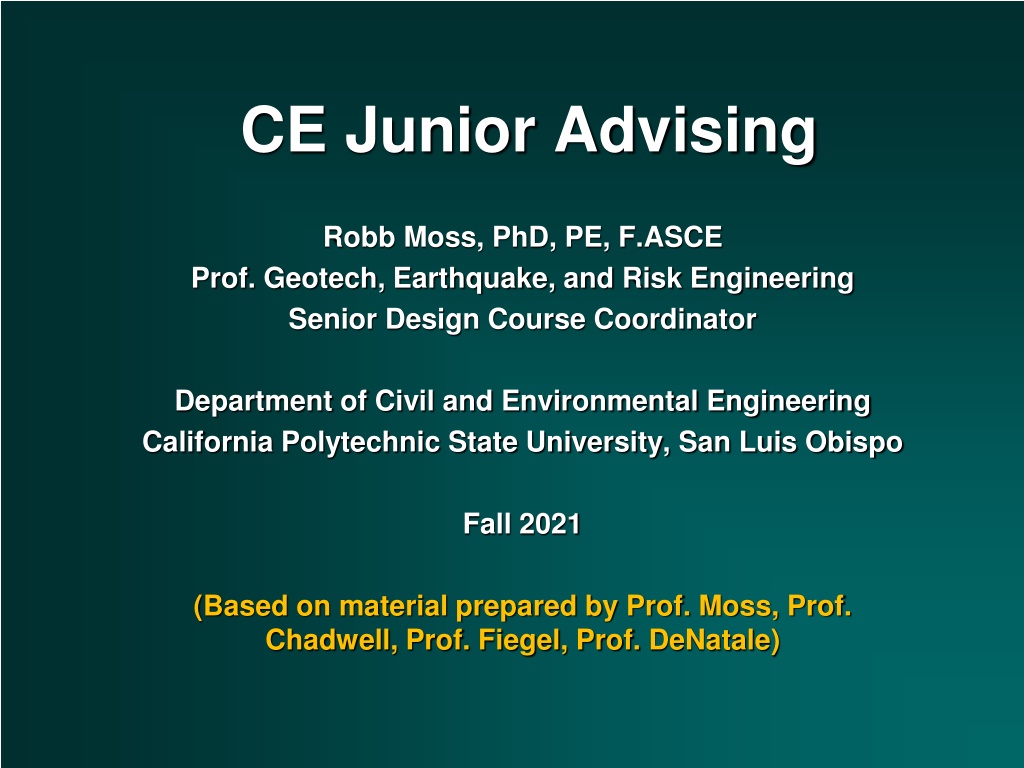 CE Junior Advising

Robb Moss, PhD, PE, F.ASCE
Prof. Geotech, Earthquake, and Risk Engineering
Senior Design Course Coordinator

Department of Civil and Environmental Engineering
California Polytechnic State University, San Luis Obispo

Fall 2021

(Based on material prepared by Prof. Moss, Prof. Chadwell, Prof. Fiegel, Prof. DeNatale)